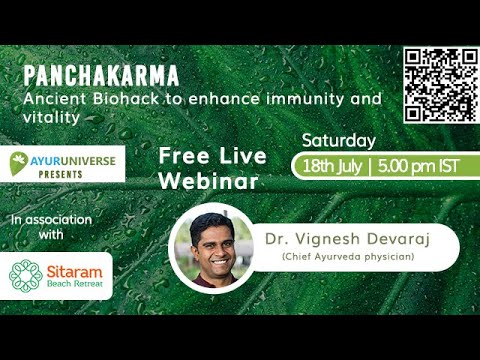 PANCHAKARMA
Ancient Biohack to enhance immunity and vitality

AYURUNIVERSE
PRESENTS

Free Live Webinar

Saturday
18th July | 5.00 pm IST

In association with

Sitaram
Beach Retreat

Dr. Vignesh Devaraj
(Chief Ayurveda physician)